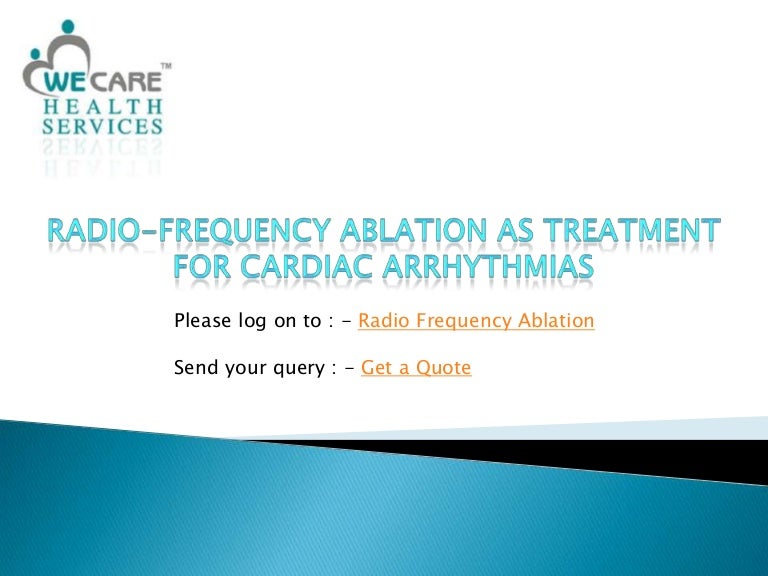 WE CARE™
HEALTH
SERVICES

RADIO-FREQUENCY ABLATION AS TREATMENT FOR CARDIAC ARRHYTHMIAS

Please log on to : - Radio Frequency Ablation

Send your query : - Get a Quote